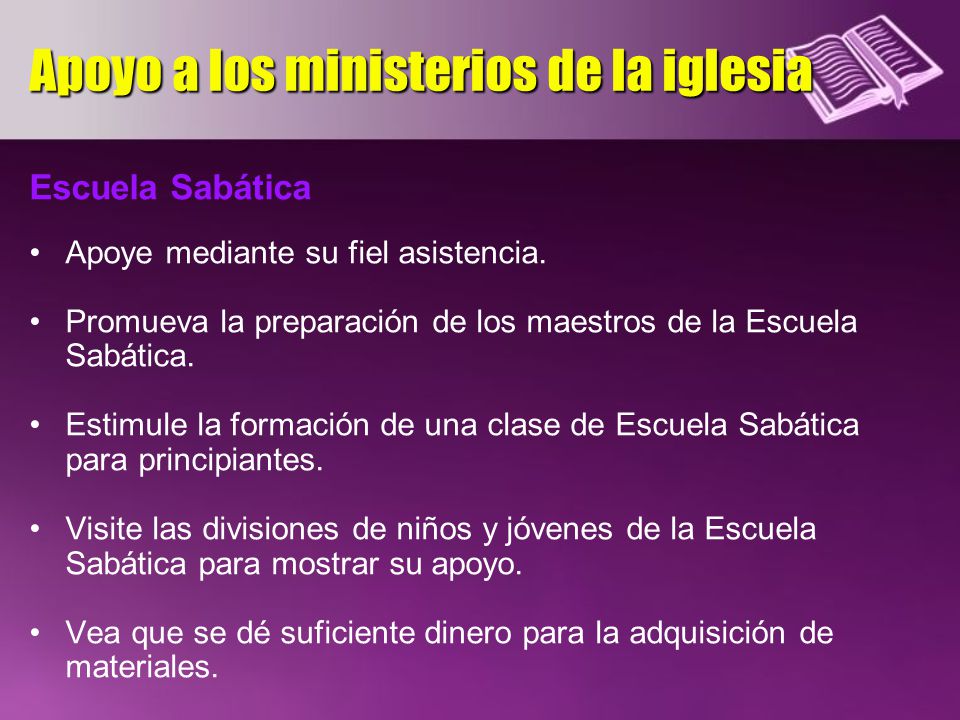 Apoyo a los ministerios de la iglesia

Escuela Sabática

• Apoye mediante su fiel asistencia.

• Promueva la preparación de los maestros de la Escuela Sabática.

• Estimule la formación de una clase de Escuela Sabática para principiantes.

• Visite las divisiones de niños y jóvenes de la Escuela Sabática para mostrar su apoyo.

• Vea que se dé suficiente dinero para la adquisición de materiales.